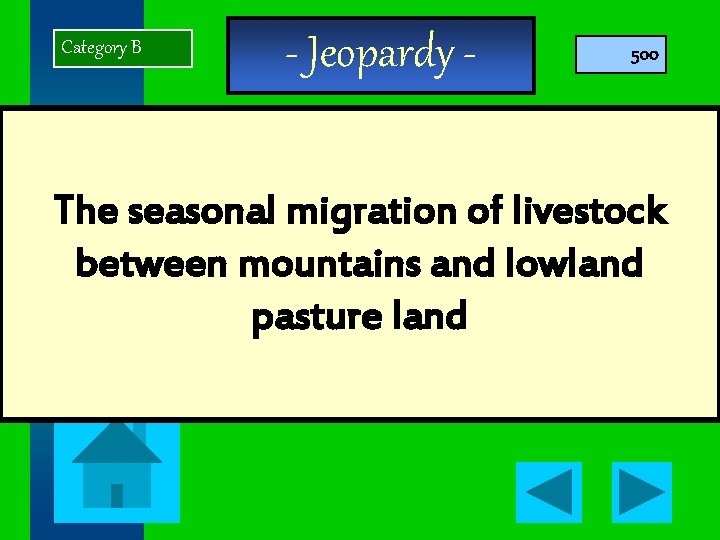 Category B

- Jeopardy -

500

The seasonal migration of livestock between mountains and lowland pasture land